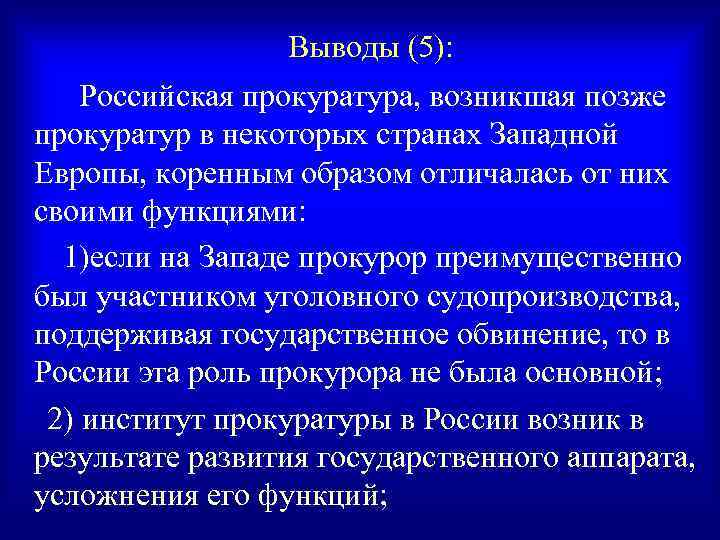 Выводы (5):

Российская прокуратура, возникшая позже прокуратур в некоторых странах Западной Европы, коренным образом отличалась от них своими функциями:

1)если на Западе прокурор преимущественно был участником уголовного судопроизводства, поддерживая государственное обвинение, то в России эта роль прокурора не была основной;

2) институт прокуратуры в России возник в результате развития государственного аппарата, усложнения его функций;